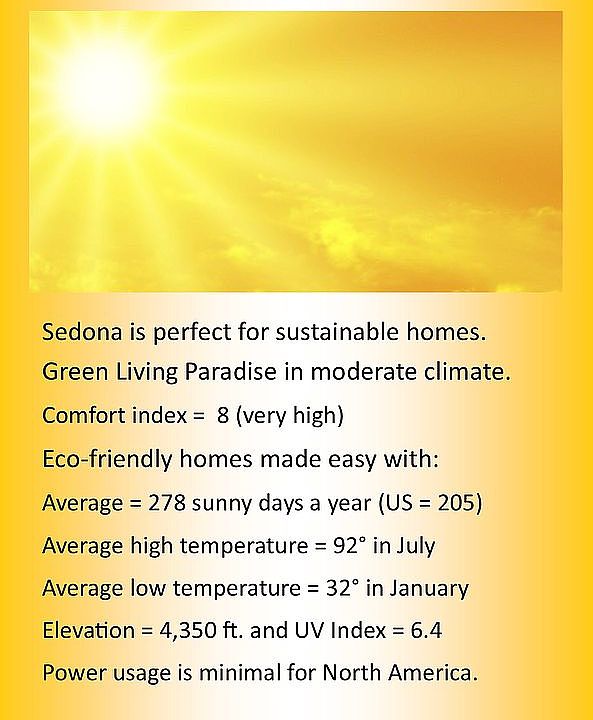 Sedona is perfect for sustainable homes.

Green Living Paradise in moderate climate.

Comfort index = 8 (very high)

Eco-friendly homes made easy with:

Average = 278 sunny days a year (US = 205)

Average high temperature = 92° in July

Average low temperature = 32° in January

Elevation = 4,350 ft. and UV Index = 6.4

Power usage is minimal for North America.